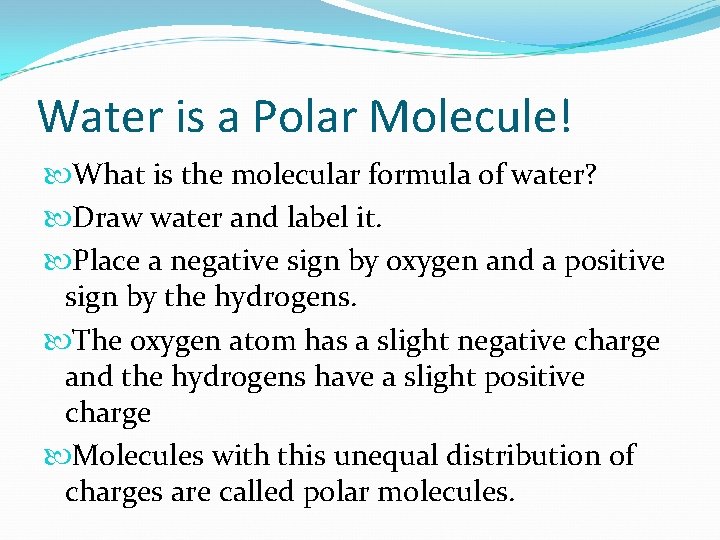 Water is a Polar Molecule!

What is the molecular formula of water?

Draw water and label it.

Place a negative sign by oxygen and a positive sign by the hydrogens.

The oxygen atom has a slight negative charge and the hydrogens have a slight positive charge

Molecules with this unequal distribution of charges are called polar molecules.